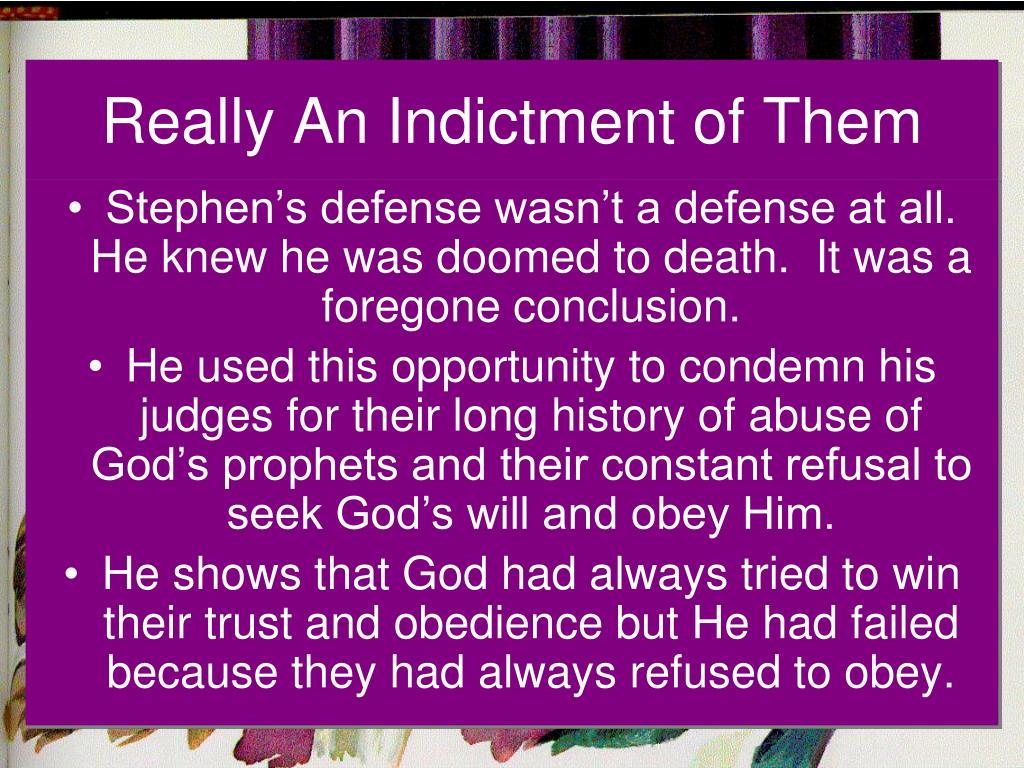 Really An Indictment of Them

• Stephen’s defense wasn’t a defense at all. He knew he was doomed to death. It was a foregone conclusion.

• He used this opportunity to condemn his judges for their long history of abuse of God’s prophets and their constant refusal to seek God’s will and obey Him.

• He shows that God had always tried to win their trust and obedience but He had failed because they had always refused to obey.